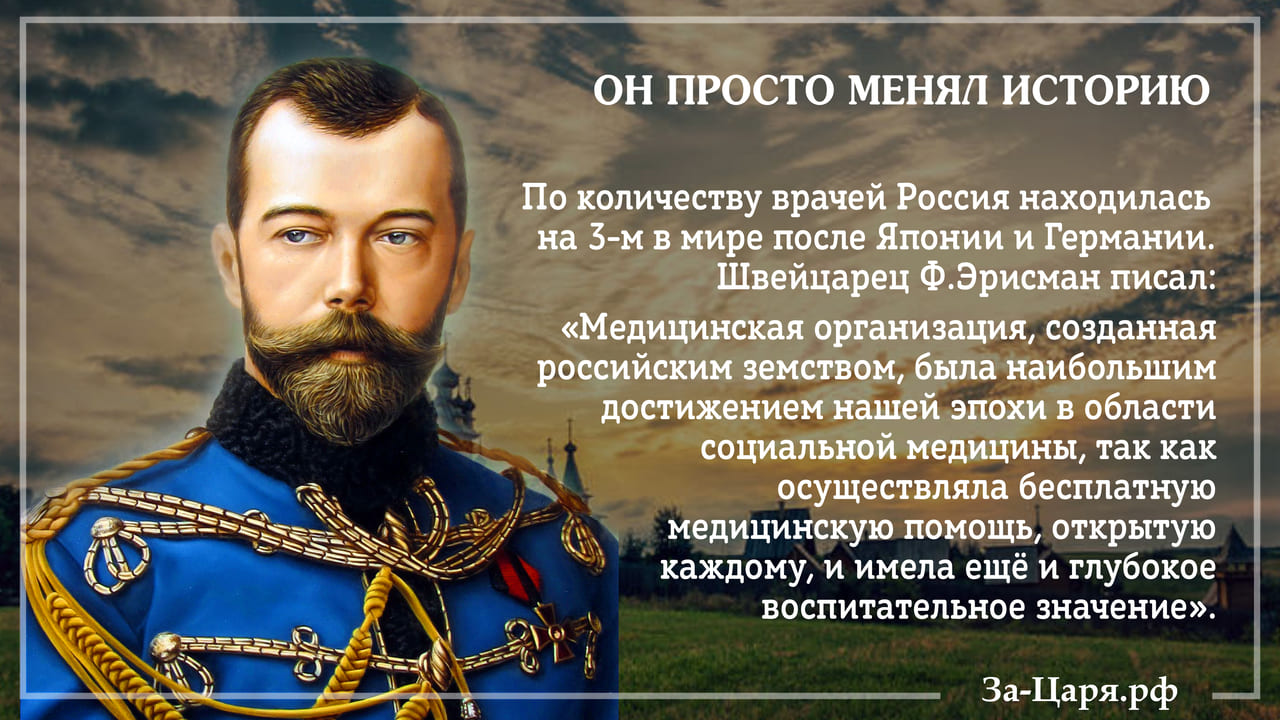 ОН ПРОСТО МЕНЯЛ ИСТОРИЮ

По количеству врачей Россия находилась на 3-м в мире после Японии и Германии. Швейцарец Ф.Эрисман писал:

«Медицинская организация, созданная российским земством, была наибольшим достижением нашей эпохи в области социальной медицины, так как осуществляла бесплатную медицинскую помощь, открытую каждому, и имела ещё и глубокое воспитательное значение».

За-Царя.рф